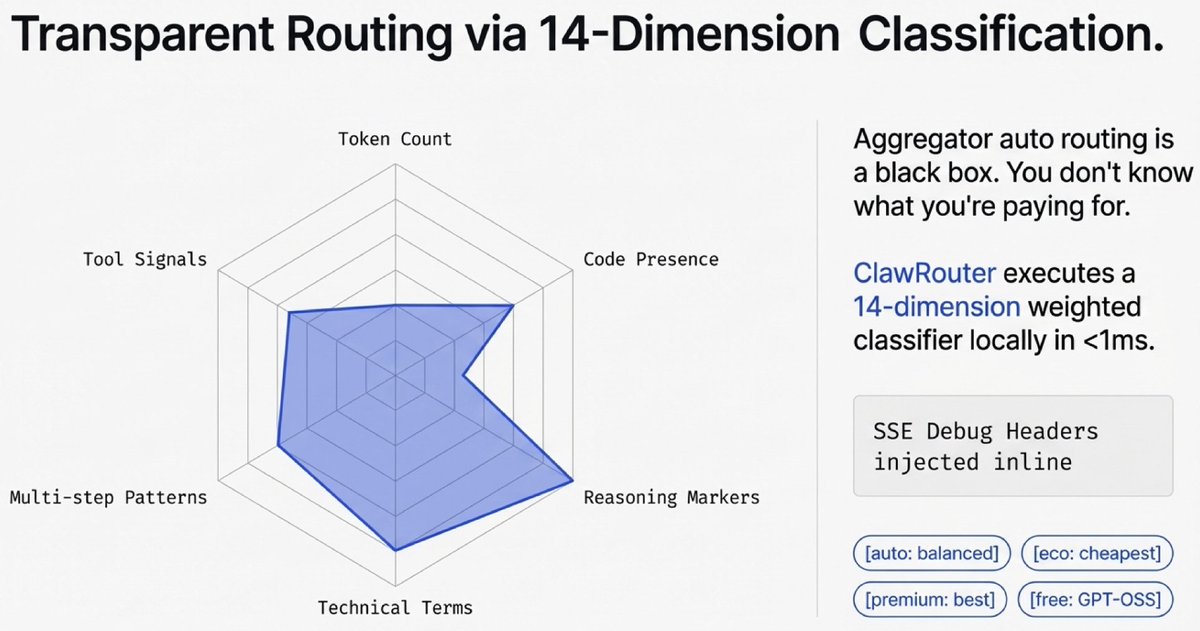 Transparent Routing via 14-Dimension Classification.

Token Count
Tool Signals
Code Presence
Multi-step Patterns
Reasoning Markers
Technical Terms

Aggregator auto routing is a black box. You don't know what you're paying for.

ClawRouter executes a 14-dimension weighted classifier locally in <1ms.

SSE Debug Headers injected inline

[auto: balanced] [eco: cheapest]
[premium: best] [free: GPT-OSS]